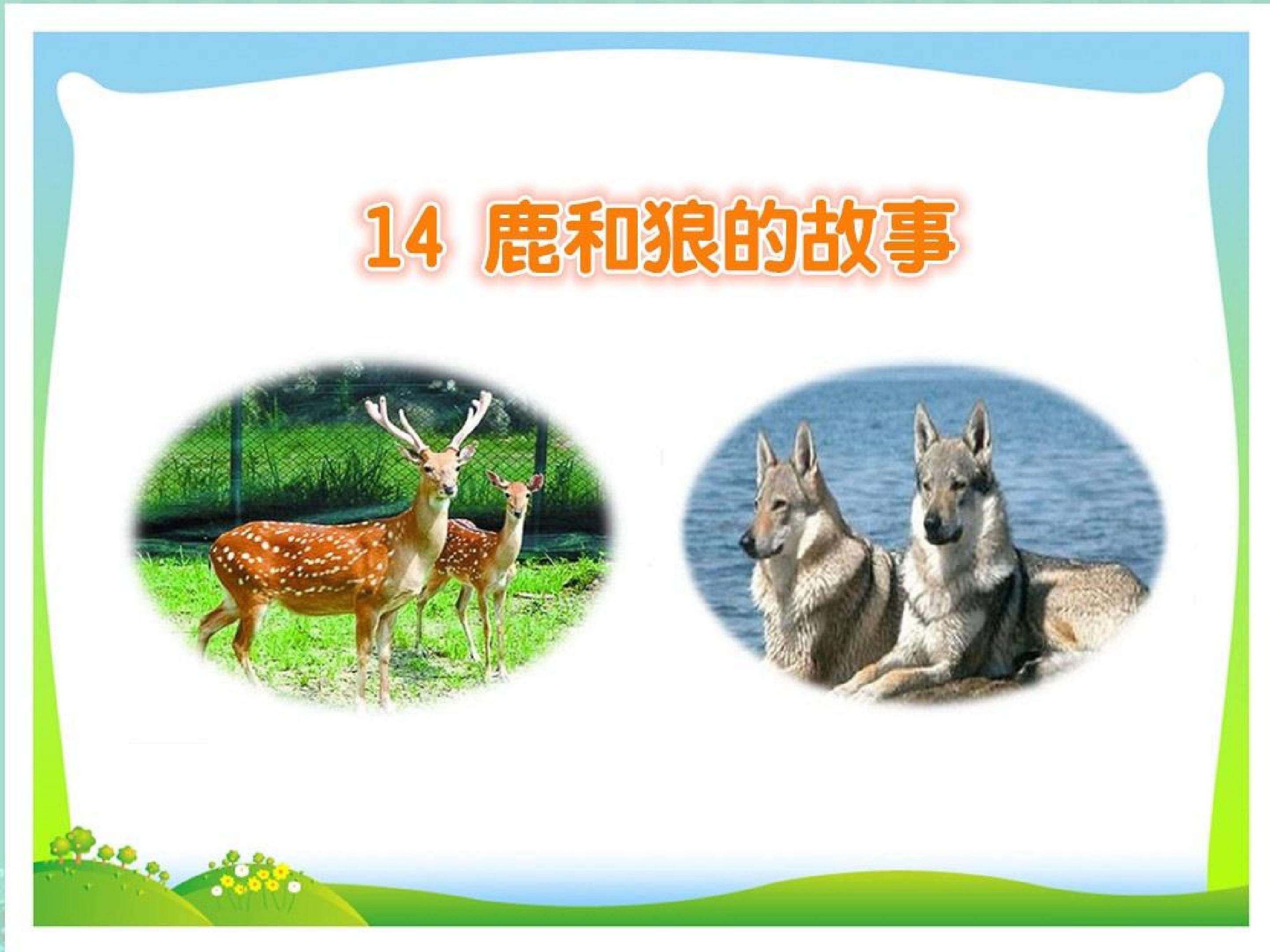 14 鹿和狼的故事